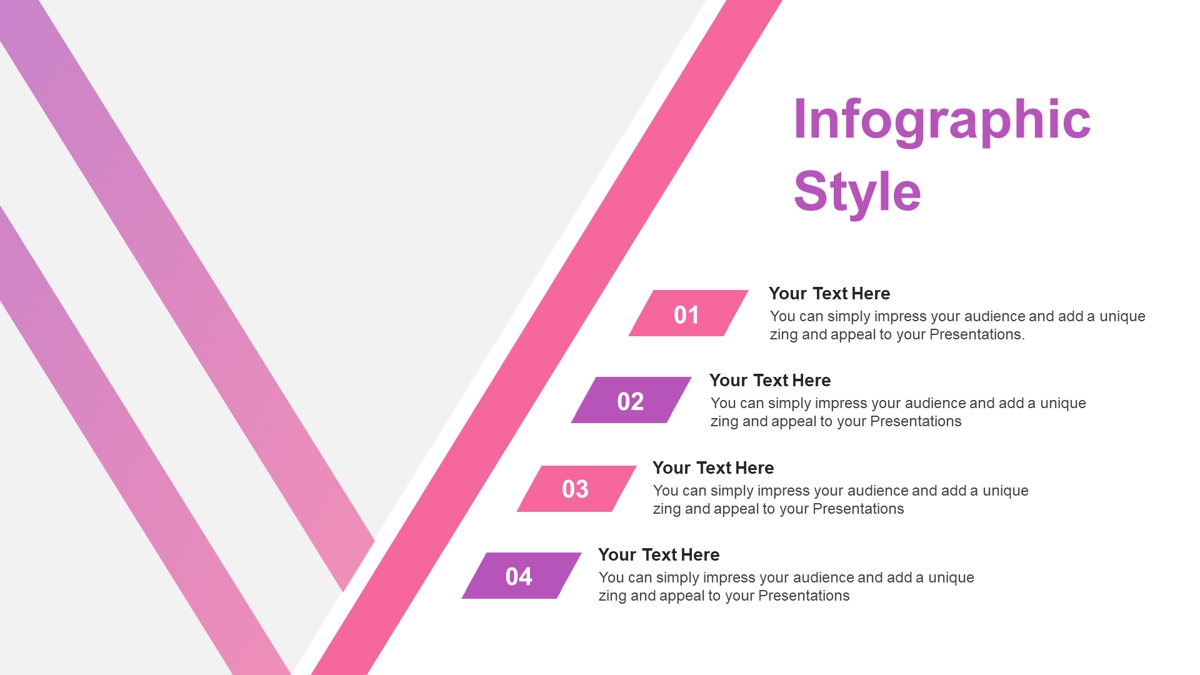 Infographic Style

01

Your Text Here

You can simply impress your audience and add a unique zing and appeal to your Presentations.

02

Your Text Here

You can simply impress your audience and add a unique zing and appeal to your Presentations

03

Your Text Here

You can simply impress your audience and add a unique zing and appeal to your Presentations

04

Your Text Here

You can simply impress your audience and add a unique zing and appeal to your Presentations